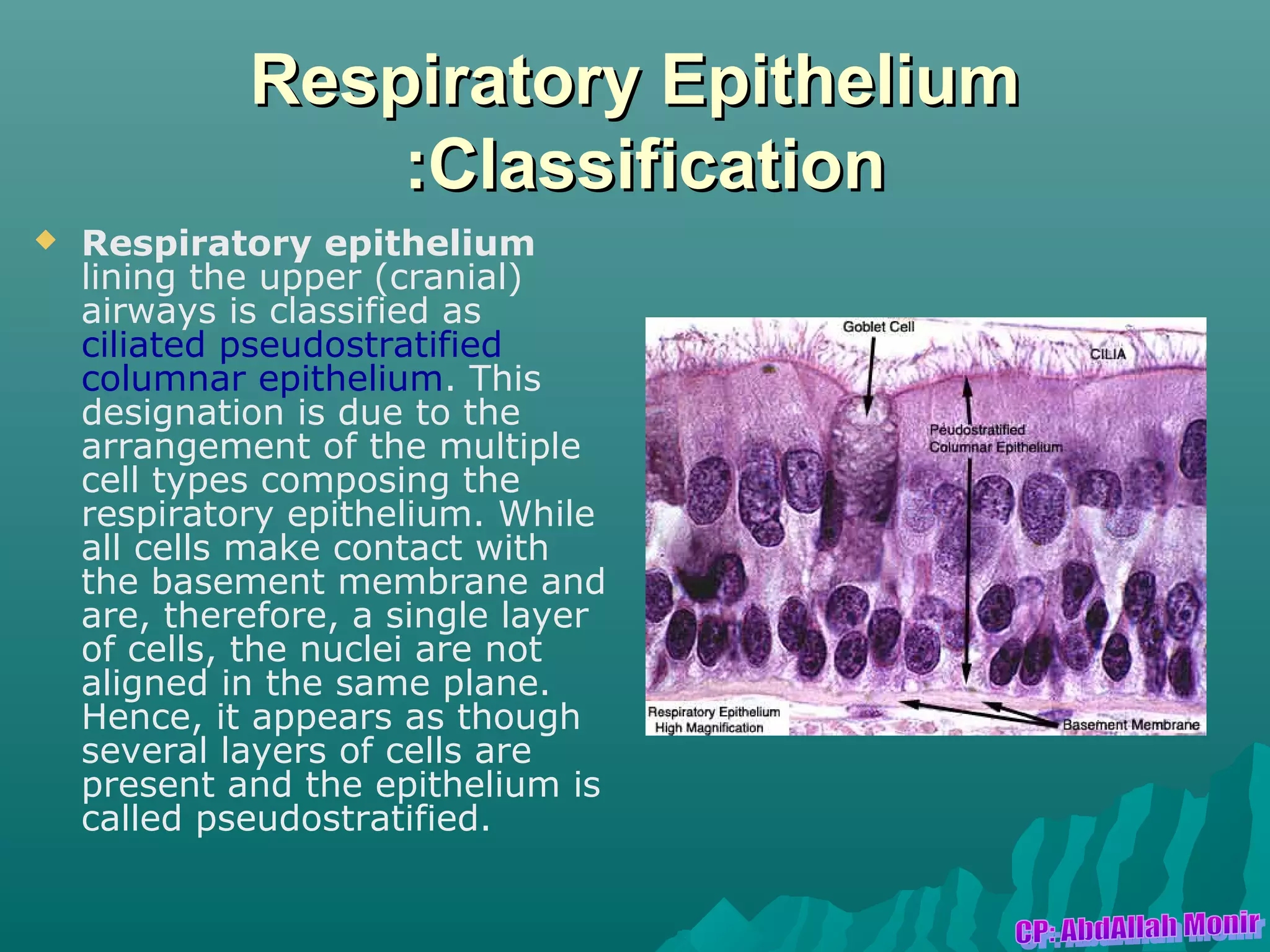 Respiratory Epithelium :Classification

Respiratory epithelium lining the upper (cranial) airways is classified as ciliated pseudostratified columnar epithelium. This designation is due to the arrangement of the multiple cell types composing the respiratory epithelium. While all cells make contact with the basement membrane and are, therefore, a single layer of cells, the nuclei are not aligned in the same plane. Hence, it appears as though several layers of cells are present and the epithelium is called pseudostratified.

Goblet Cell
CILIA
Peudostratified Columnar Epithelium
Respiratory Epithelium High Magnification
Basement Membrane

CP: AbdAllah Monir